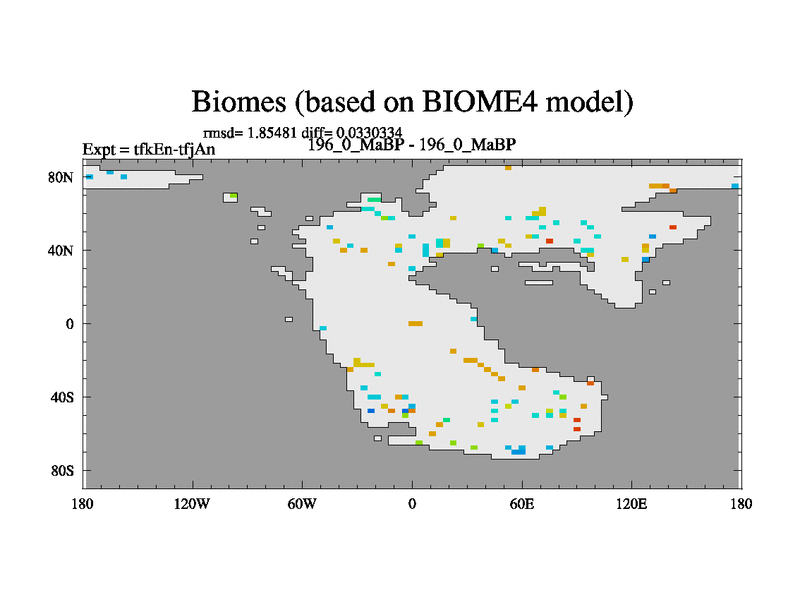 Biomes (based on BIOME4 model)

rmsd= 1.85481 diff= 0.0330334

Expt = tfkEn-tfjAn

196_0_MaBP - 196_0_MaBP

80N
40N
0
40S
80S

180
120W
60W
0
60E
120E
180